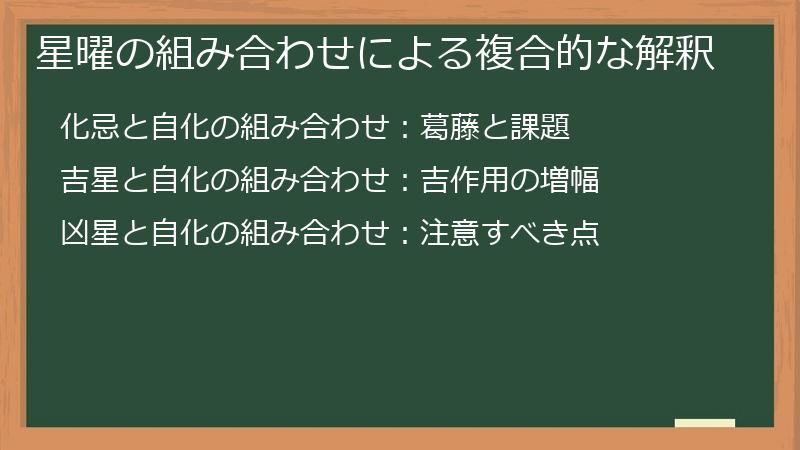 星曜の組み合わせによる複合的な解釈

化忌と自化の組み合わせ：葛藤と課題

吉星と自化の組み合わせ：吉作用の増幅

凶星と自化の組み合わせ：注意すべき点